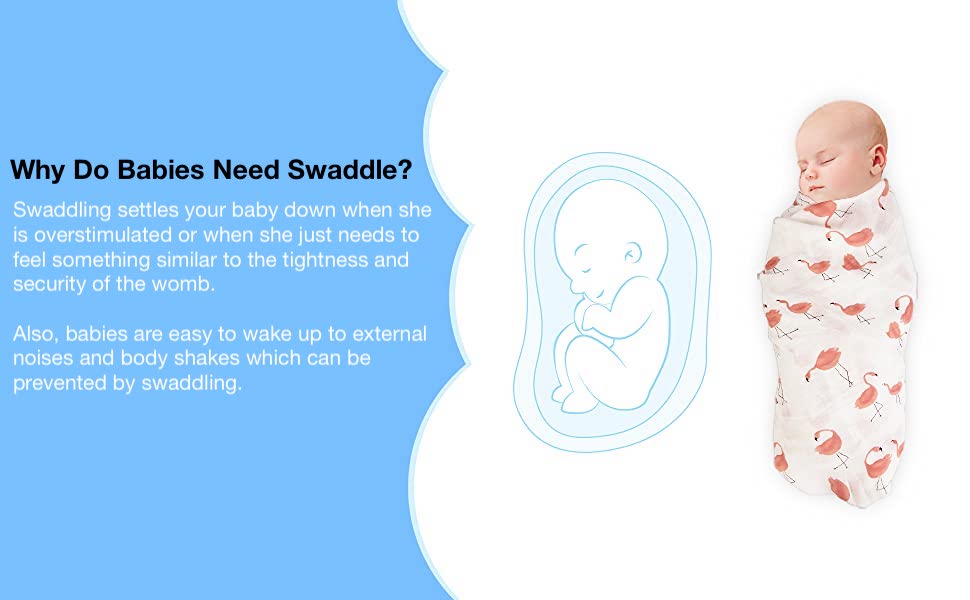 Why Do Babies Need Swaddle?

Swaddling settles your baby down when she is overstimulated or when she just needs to feel something similar to the tightness and security of the womb.

Also, babies are easy to wake up to external noises and body shakes which can be prevented by swaddling.